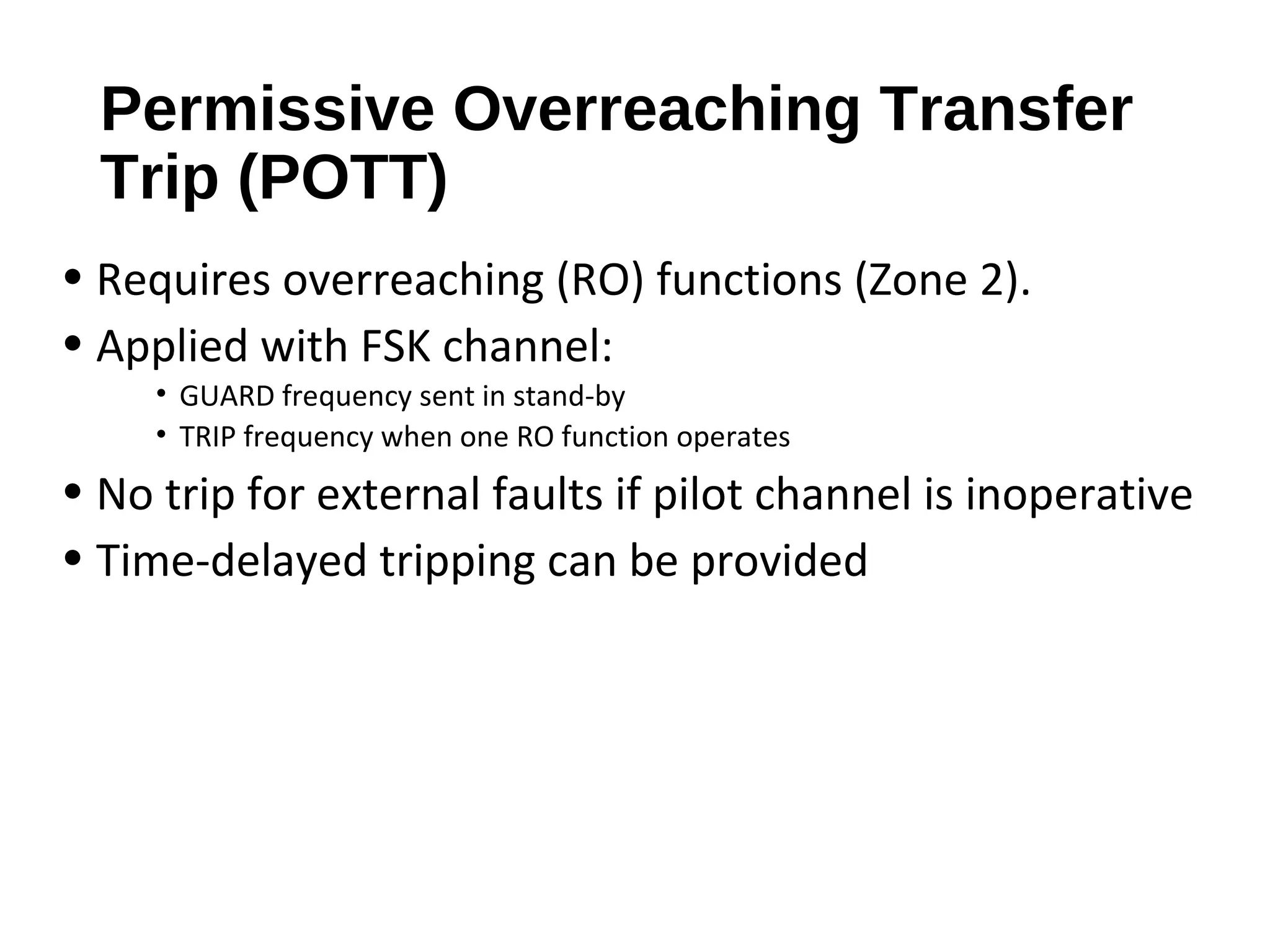 Permissive Overreaching Transfer Trip (POTT)

• Requires overreaching (RO) functions (Zone 2).

• Applied with FSK channel:
  • GUARD frequency sent in stand-by
  • TRIP frequency when one RO function operates

• No trip for external faults if pilot channel is inoperative

• Time-delayed tripping can be provided